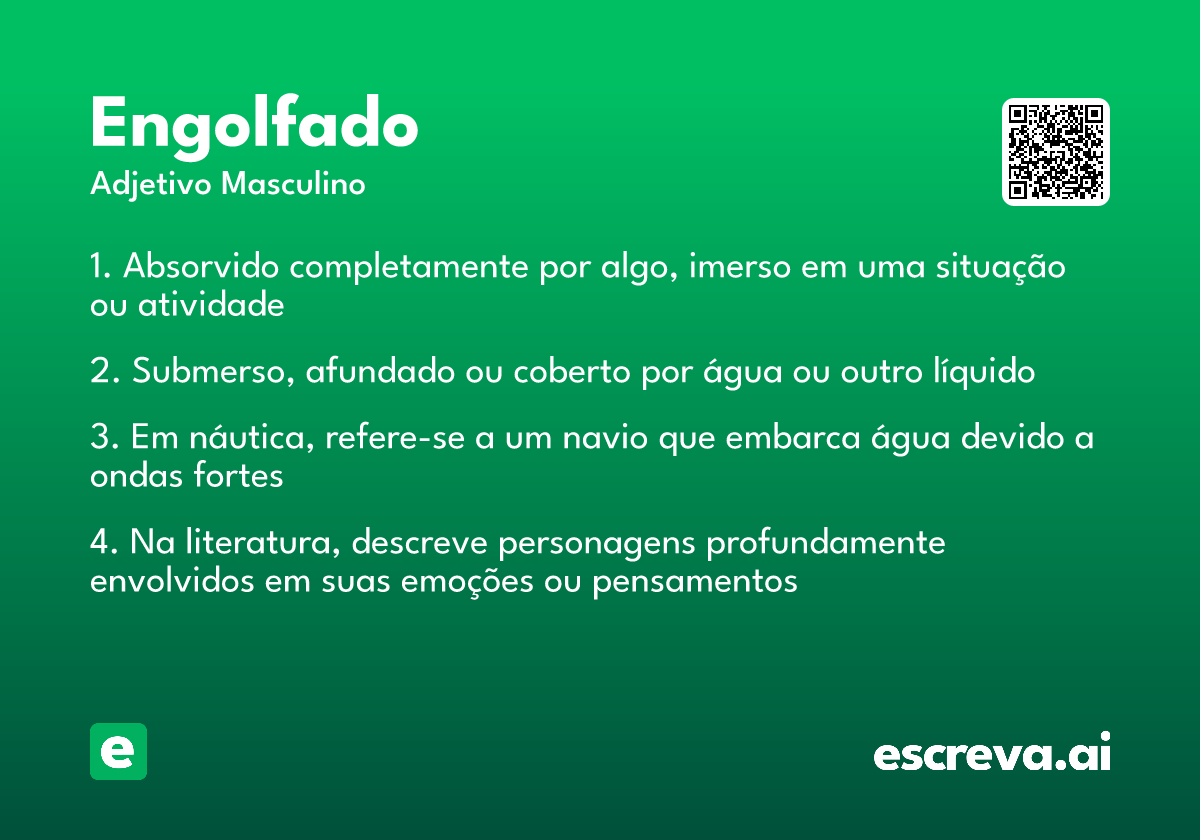 Engolfado
Adjetivo Masculino

1. Absorvido completamente por algo, imerso em uma situação ou atividade

2. Submerso, afundado ou coberto por água ou outro líquido

3. Em náutica, refere-se a um navio que embarca água devido a ondas fortes

4. Na literatura, descreve personagens profundamente envolvidos em suas emoções ou pensamentos

e

escreva.ai